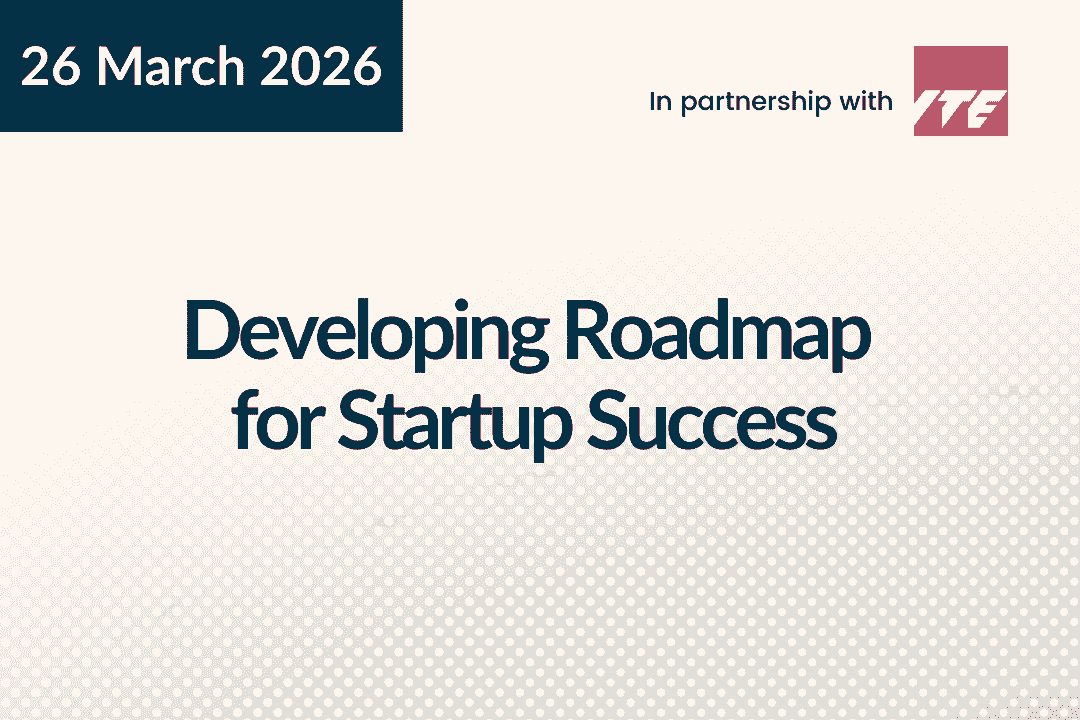 26 March 2026

In partnership with ITE

Developing Roadmap for Startup Success